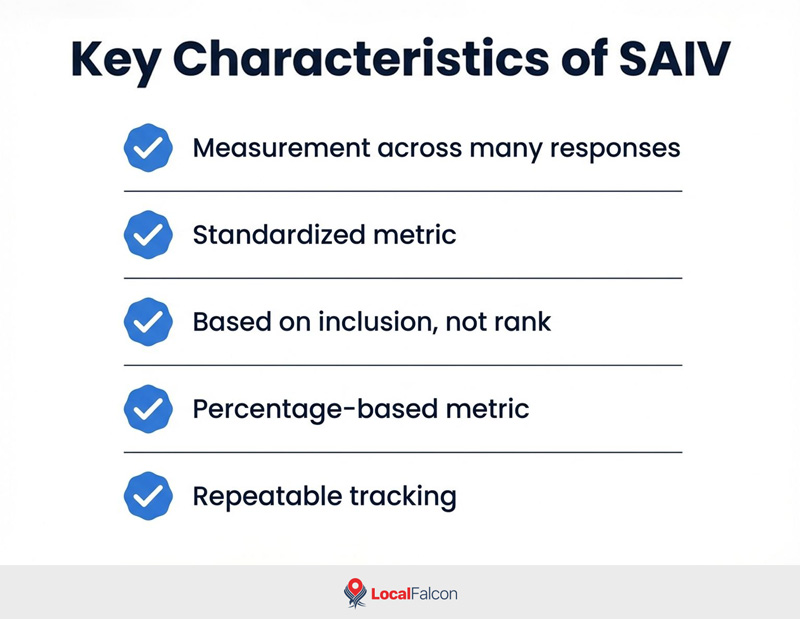 Key Characteristics of SAIV

Measurement across many responses

Standardized metric

Based on inclusion, not rank

Percentage-based metric

Repeatable tracking

LocalFalcon